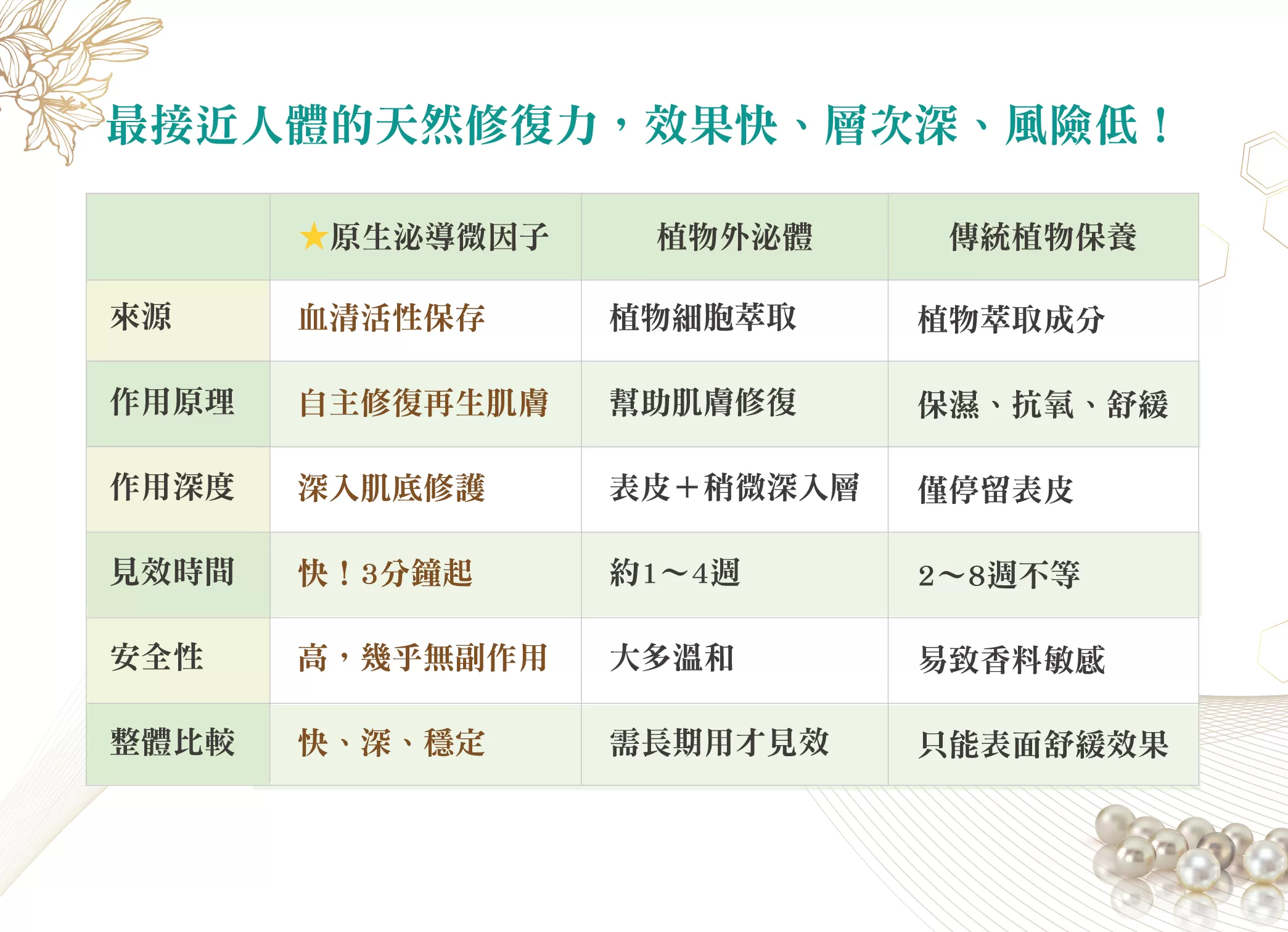 最接近人體的天然修復力，效果快、層次深、風險低！

| | ★原生泌導微因子 | 植物外泌體 | 傳統植物保養 |
|---|---|---|---|
| 來源 | 血清活性保存 | 植物細胞萃取 | 植物萃取成分 |
| 作用原理 | 自主修復再生肌膚 | 幫助肌膚修復 | 保濕、抗氧、舒緩 |
| 作用深度 | 深入肌底修護 | 表皮＋稍微深入層 | 僅停留表皮 |
| 見效時間 | 快！3分鐘起 | 約1～4週 | 2～8週不等 |
| 安全性 | 高，幾乎無副作用 | 大多溫和 | 易致香料敏感 |
| 整體比較 | 快、深、穩定 | 需長期用才見效 | 只能表面舒緩效果 |